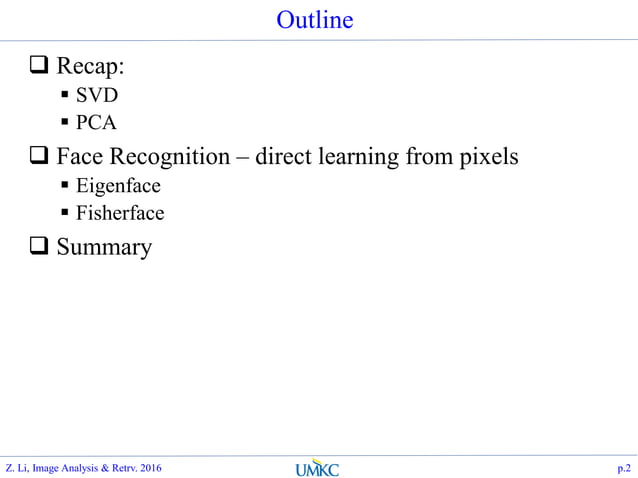 Outline

❑ Recap:
▪ SVD
▪ PCA

❑ Face Recognition – direct learning from pixels
▪ Eigenface
▪ Fisherface

❑ Summary

Z. Li, Image Analysis & Retrv. 2016
UMKC
p.2